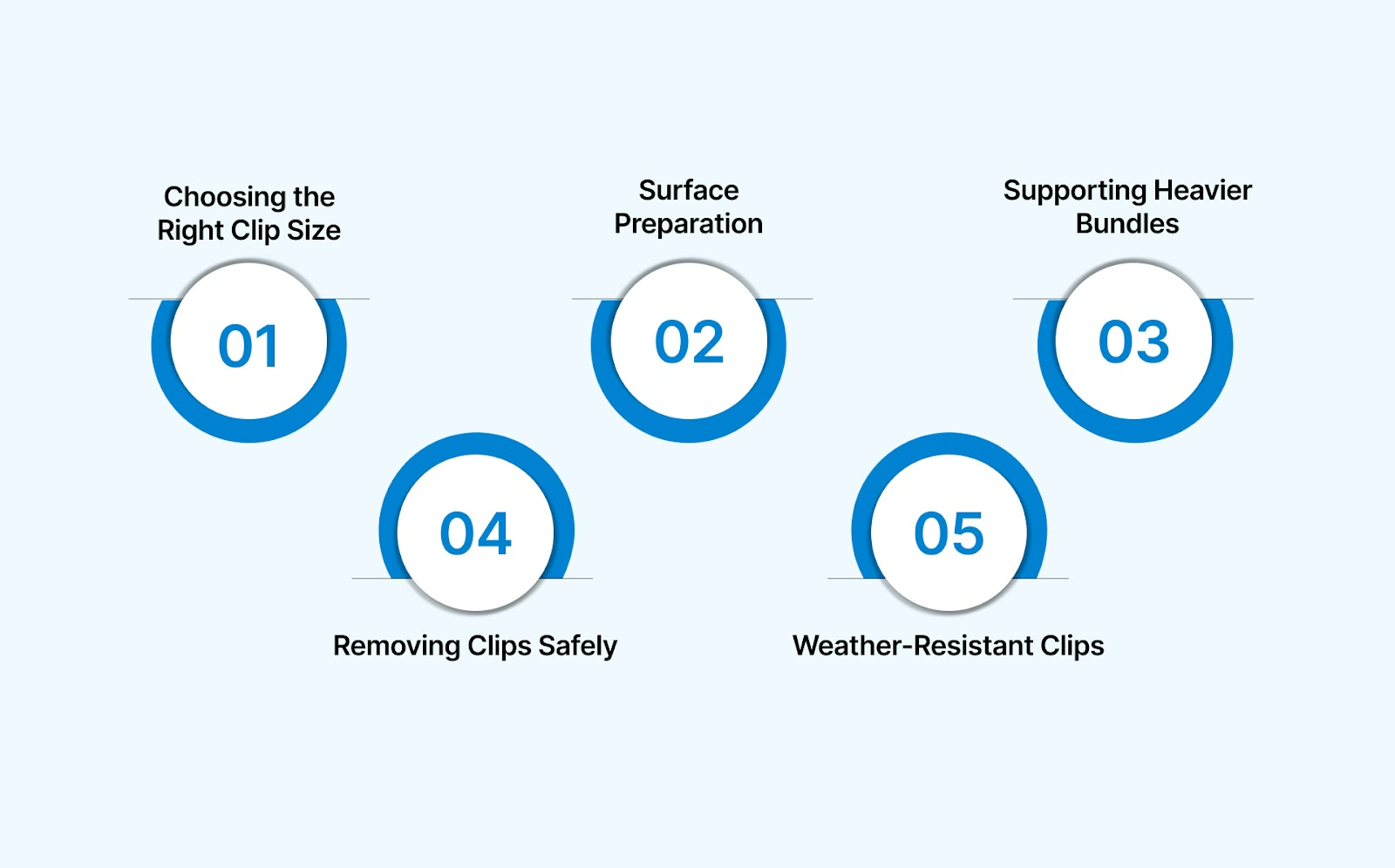 Choosing the Right Clip Size

01

Surface Preparation

02

Supporting Heavier Bundles

03

04

Removing Clips Safely

05

Weather-Resistant Clips